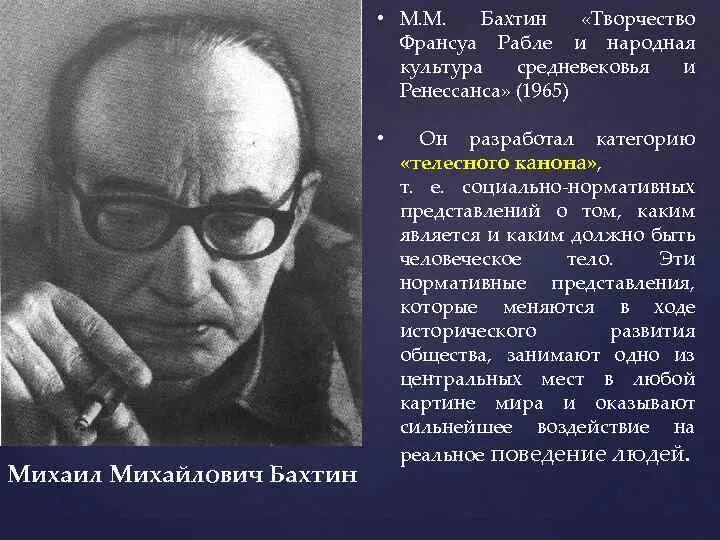 • М.М. Бахтин «Творчество Франсуа Рабле и народная культура средневековья и Ренессанса» (1965)

• Он разработал категорию «телесного канона», т. е. социально-нормативных представлений о том, каким является и каким должно быть человеческое тело. Эти нормативные представления, которые меняются в ходе исторического развития общества, занимают одно из центральных мест в любой картине мира и оказывают сильнейшее воздействие на реальное поведение людей.

Михаил Михайлович Бахтин